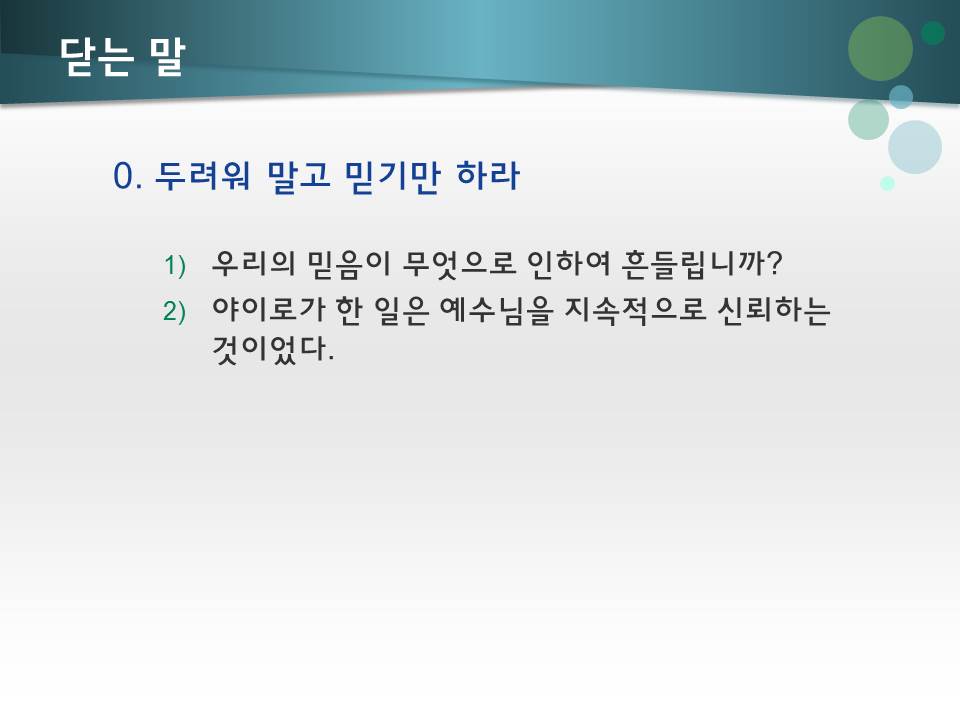 닫는 말

0. 두려워 말고 믿기만 하라

1) 우리의 믿음이 무엇으로 인하여 흔들립니까?
2) 야이로가 한 일은 예수님을 지속적으로 신뢰하는 것이었다.